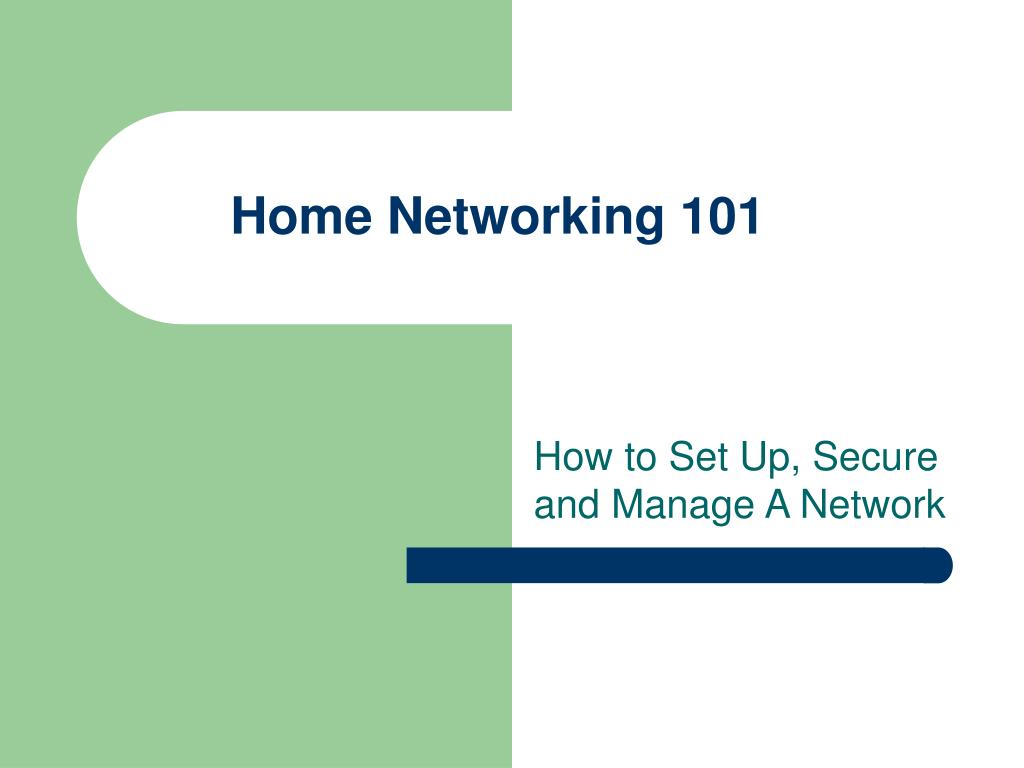 Home Networking 101

How to Set Up, Secure and Manage A Network